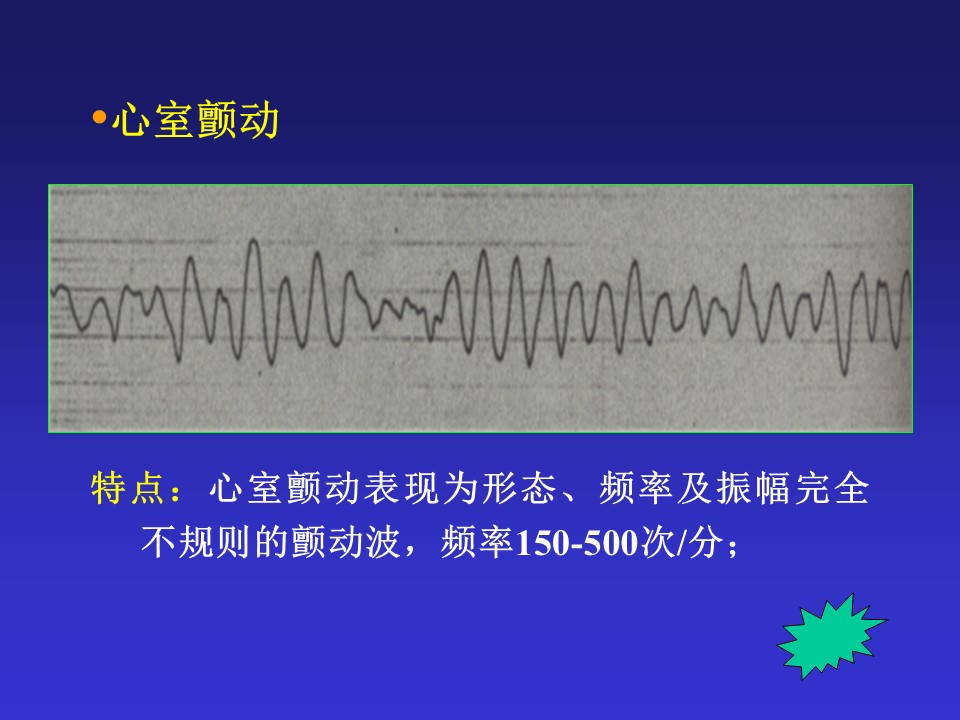 •心室颤动

特点：心室颤动表现为形态、频率及振幅完全不规则的颤动波，频率150-500次/分；